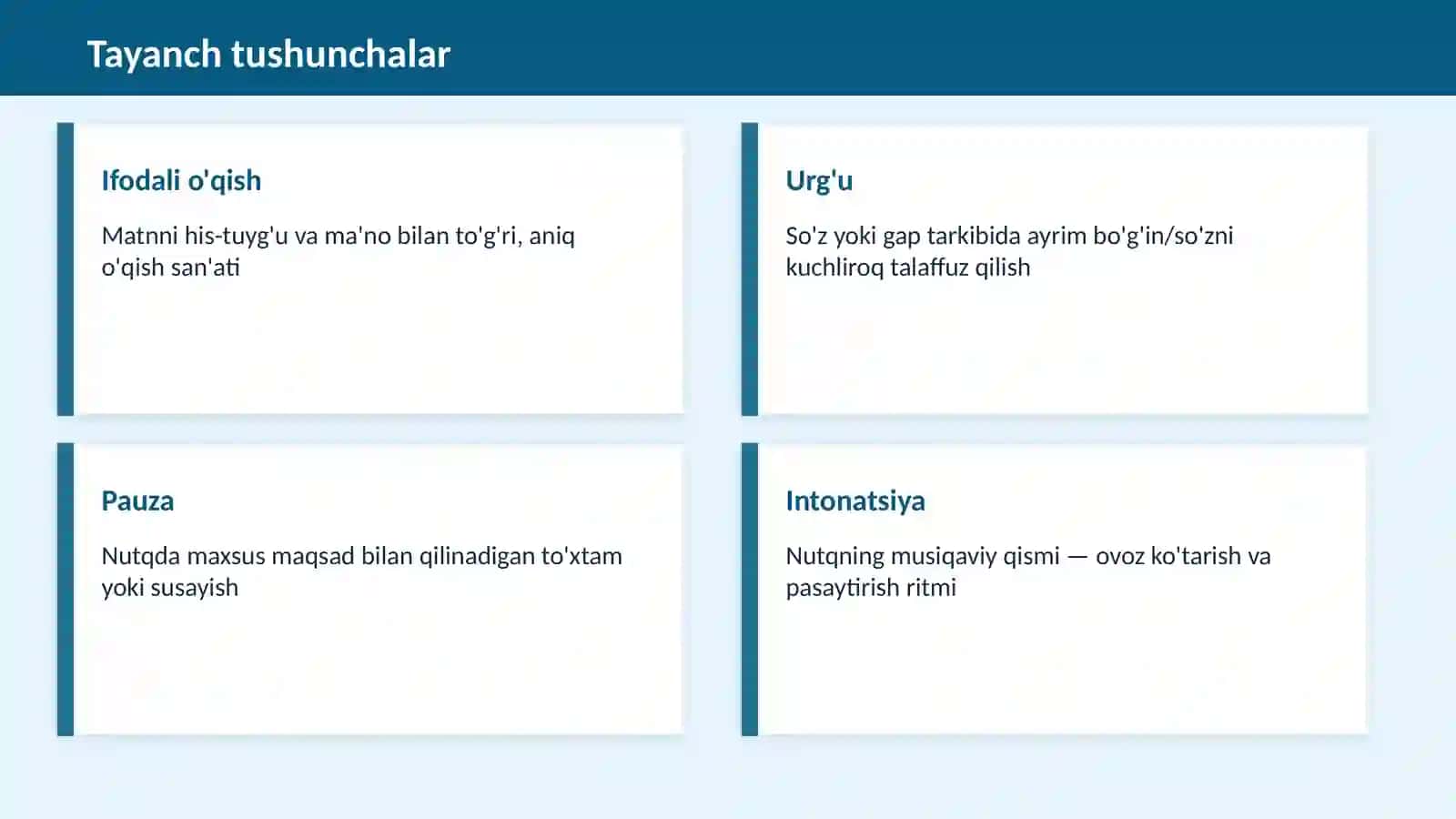 Tayanch tushunchalar

Ifodali o'qish

Matnni his-tuyg'u va ma'no bilan to'g'ri, aniq o'qish san'ati

Urg'u

So'z yoki gap tarkibida ayrim bo'g'in/so'zni kuchliroq talaffuz qilish

Pauza

Nutqda maxsus maqsad bilan qilinadigan to'xtam yoki susayish

Intonatsiya

Nutqning musiqaviy qismi — ovoz ko'tarish va pasaytirish ritmi